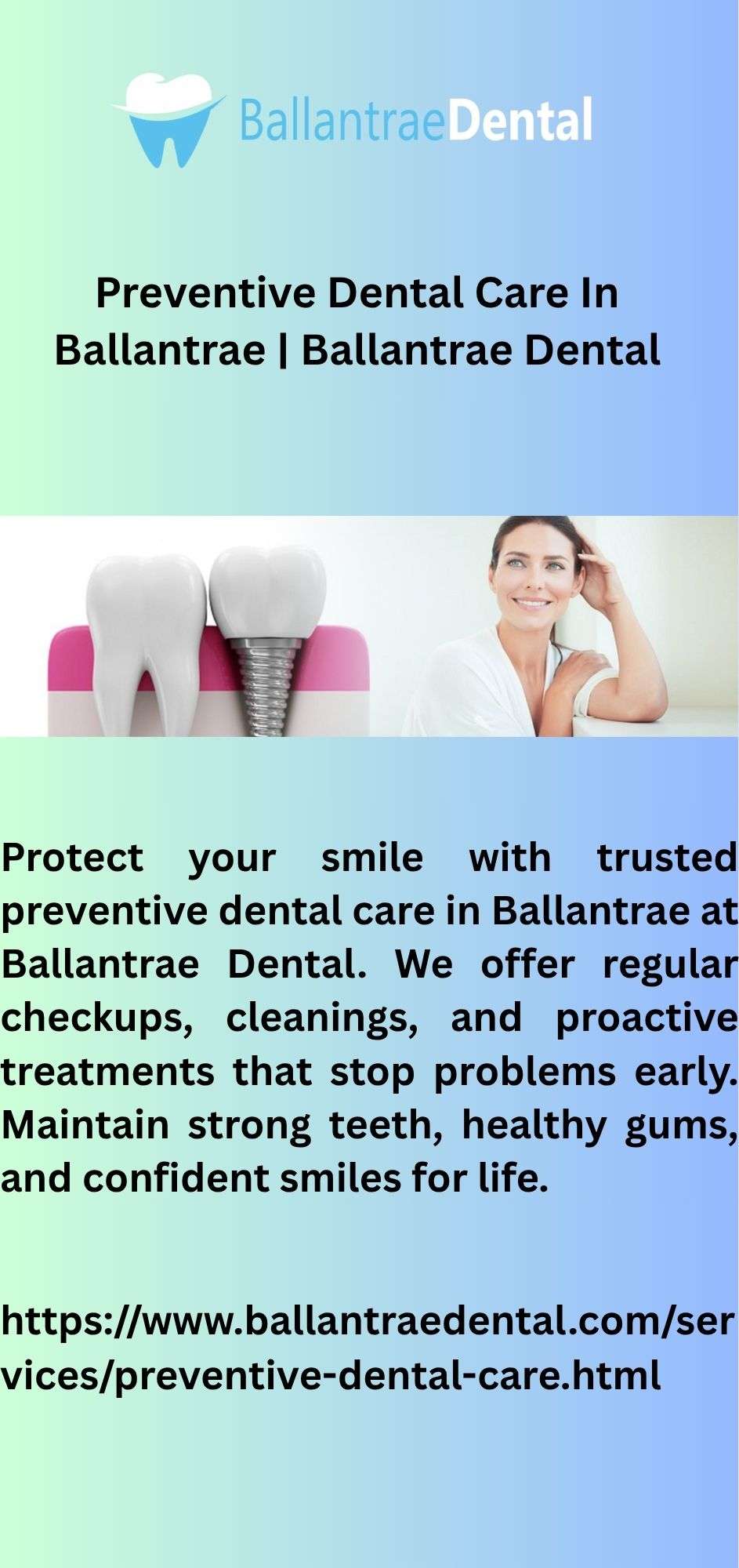 BallantraeDental

Preventive Dental Care In Ballantrae | Ballantrae Dental

Protect your smile with trusted preventive dental care in Ballantrae at Ballantrae Dental. We offer regular checkups, cleanings, and proactive treatments that stop problems early. Maintain strong teeth, healthy gums, and confident smiles for life.

https://www.ballantraedental.com/services/preventive-dental-care.html